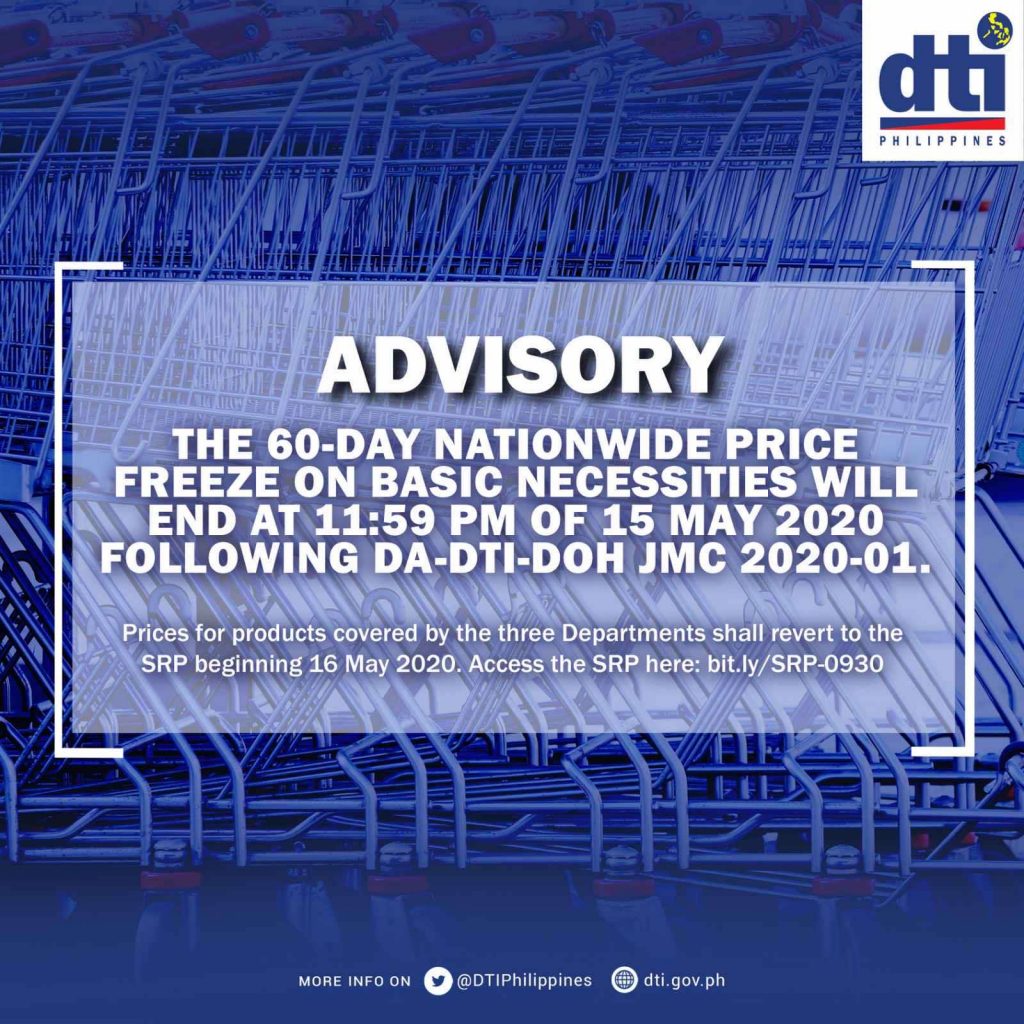 dti
PHILIPPINES

ADVISORY

THE 60-DAY NATIONWIDE PRICE FREEZE ON BASIC NECESSITIES WILL END AT 11:59 PM OF 15 MAY 2020 FOLLOWING DA-DTI-DOH JMC 2020-01.

Prices for products covered by the three Departments shall revert to the SRP beginning 16 May 2020. Access the SRP here: bit.ly/SRP-0930

MORE INFO ON @DTIPhilippines dti.gov.ph